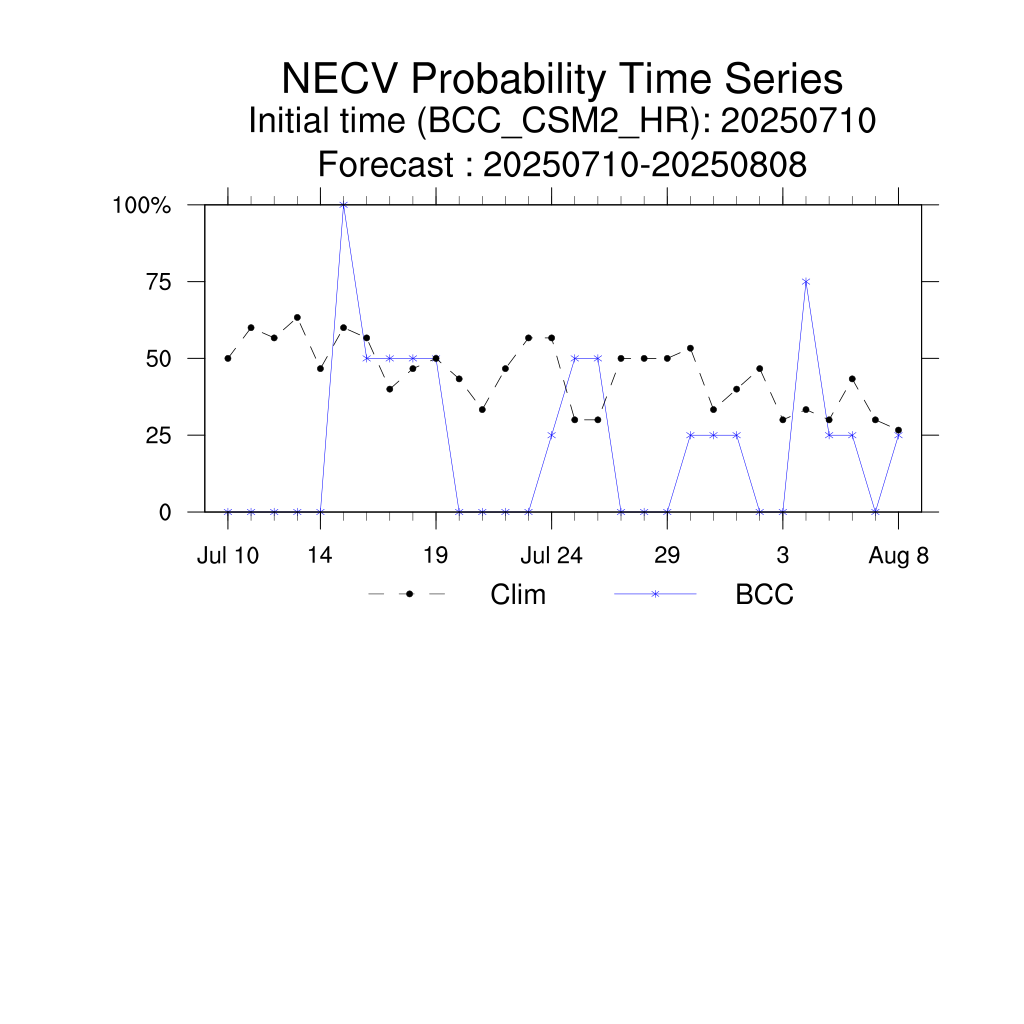 NECV Probability Time Series
Initial time (BCC_CSM2_HR): 20250710
Forecast : 20250710-20250808

100%
75
50
25
0

Jul 10
14
19
Jul 24
29
3
Aug 8

Clim
BCC